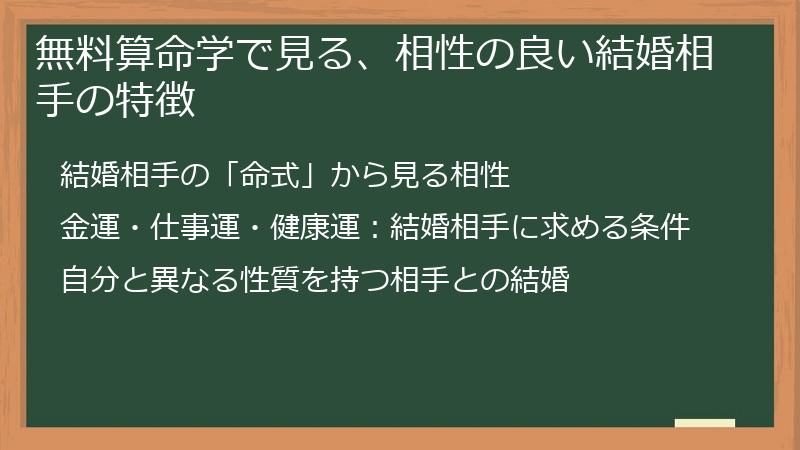 無料算命学で見る、相性の良い結婚相手の特徴

結婚相手の「命式」から見る相性

金運・仕事運・健康運：結婚相手に求める条件

自分と異なる性質を持つ相手との結婚